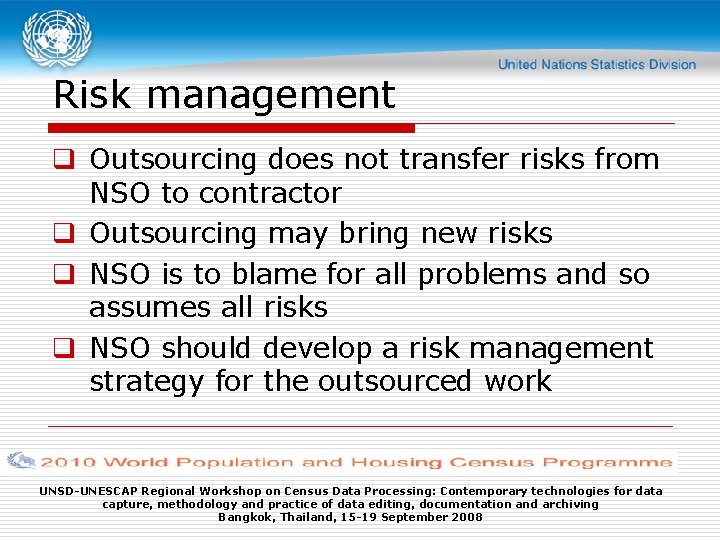 United Nations Statistics Division

Risk management

❑ Outsourcing does not transfer risks from NSO to contractor
❑ Outsourcing may bring new risks
❑ NSO is to blame for all problems and so assumes all risks
❑ NSO should develop a risk management strategy for the outsourced work

2010 World Population and Housing Census Programme

UNSD-UNESCAP Regional Workshop on Census Data Processing: Contemporary technologies for data capture, methodology and practice of data editing, documentation and archiving
Bangkok, Thailand, 15-19 September 2008